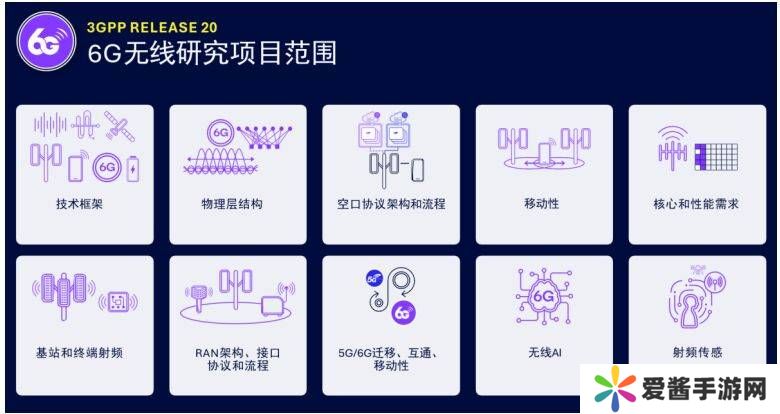 6G

3GPP RELEASE 20

6G无线研究项目范围

6G

技术框架

6G

物理层结构

空口协议架构和流程

移动性

核心和性能需求

基站和终端射频

RAN架构、接口协议和流程

5G

6G

5G/6G迁移、互通、移动性

6G

无线AI

射频传感

爱酱手游网